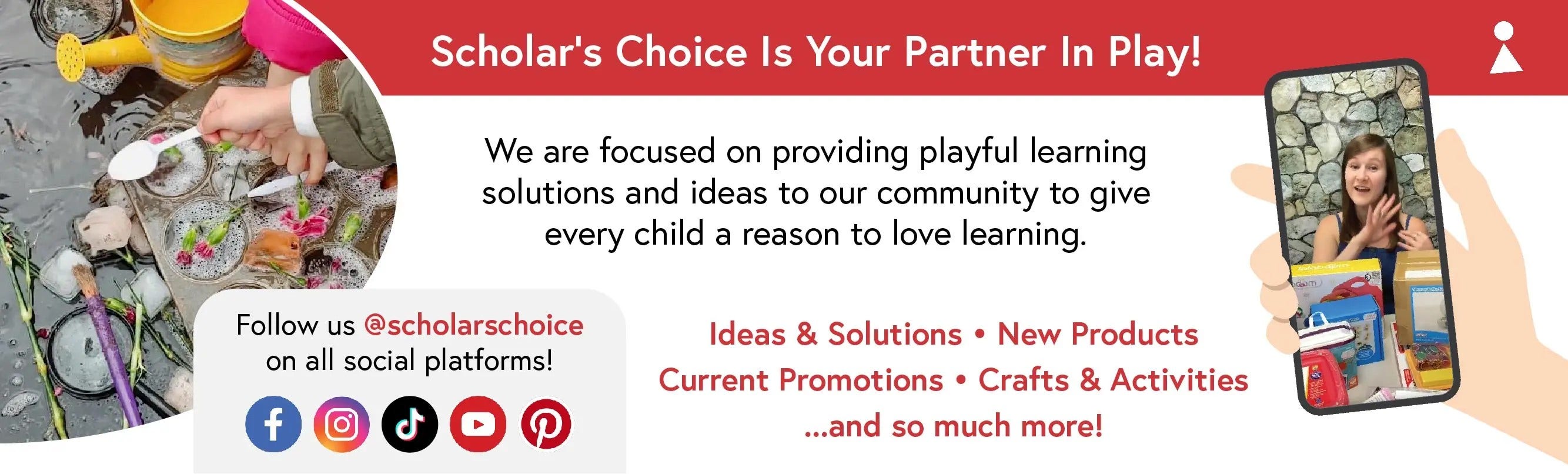 Scholar's Choice Is Your Partner In Play!

We are focused on providing playful learning solutions and ideas to our community to give every child a reason to love learning.

Follow us @scholarschoice on all social platforms!

Ideas & Solutions • New Products
Current Promotions • Crafts & Activities
...and so much more!